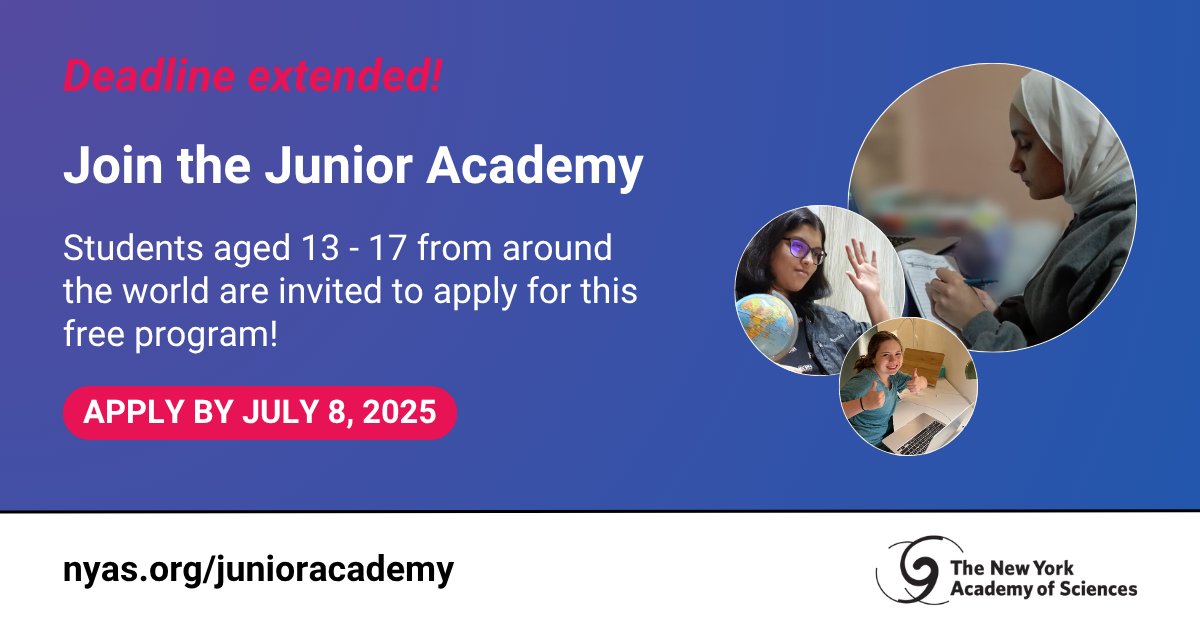 Deadline extended!

Join the Junior Academy

Students aged 13 - 17 from around the world are invited to apply for this free program!

APPLY BY JULY 8, 2025

nyas.org/junioracademy

The New York Academy of Sciences